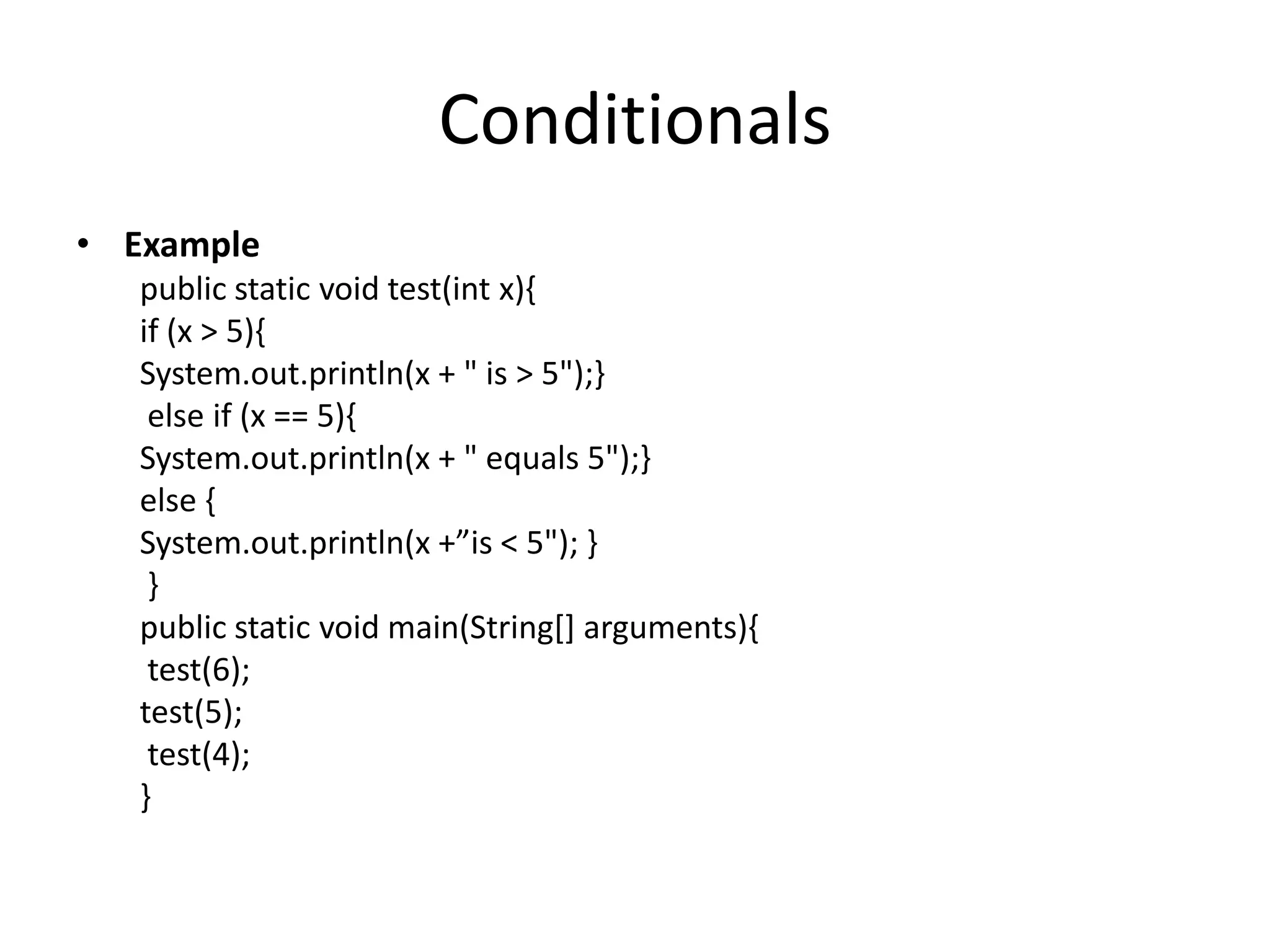 Conditionals

• **Example**
public static void test(int x){
if (x > 5){
System.out.println(x + " is > 5");}
else if (x == 5){
System.out.println(x + " equals 5");}
else {
System.out.println(x +”is < 5"); }
}
public static void main(String[] arguments){
test(6);
test(5);
test(4);
}